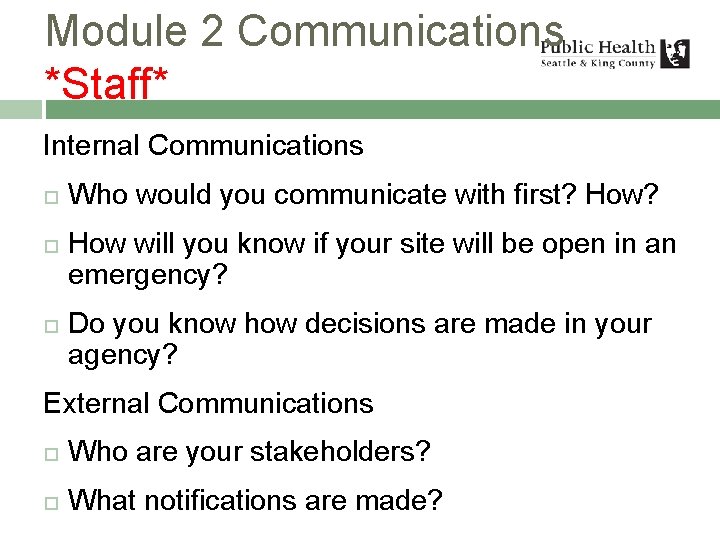 Module 2 Communications *Staff*

Public Health
Seattle & King County

Internal Communications

Who would you communicate with first? How?

How will you know if your site will be open in an emergency?

Do you know how decisions are made in your agency?

External Communications

Who are your stakeholders?

What notifications are made?